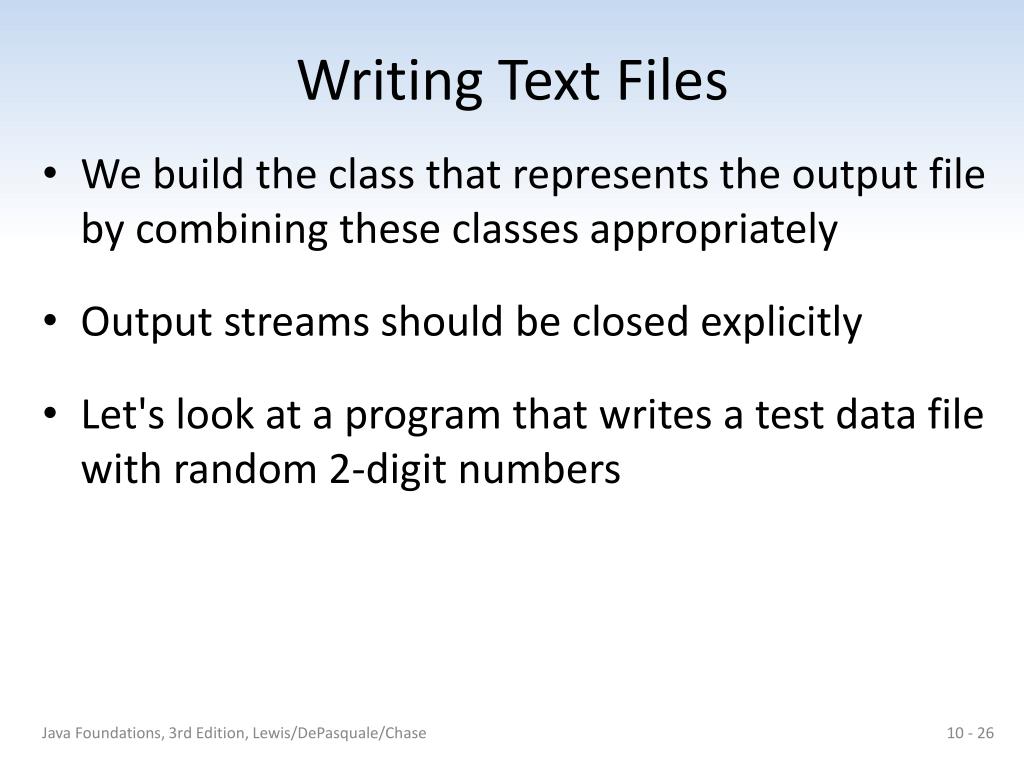 Writing Text Files

• We build the class that represents the output file by combining these classes appropriately

• Output streams should be closed explicitly

• Let's look at a program that writes a test data file with random 2-digit numbers

Java Foundations, 3rd Edition, Lewis/DePasquale/Chase

10 - 26